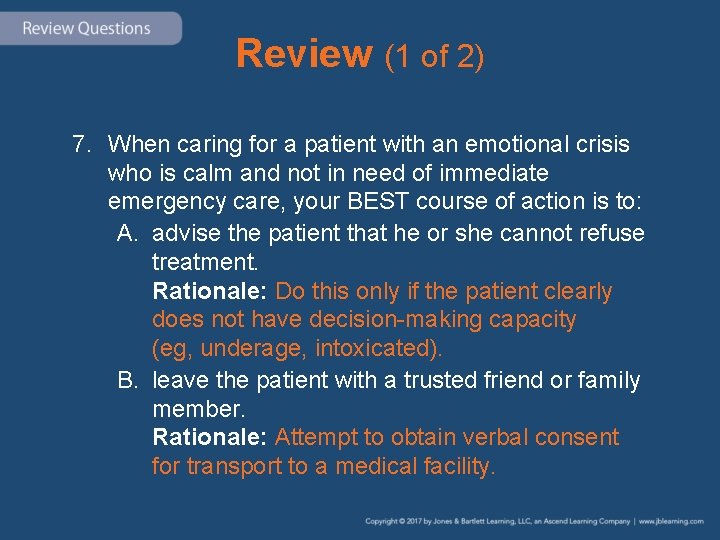 Review Questions

Review (1 of 2)

7. When caring for a patient with an emotional crisis who is calm and not in need of immediate emergency care, your BEST course of action is to:

A. advise the patient that he or she cannot refuse treatment.
Rationale: Do this only if the patient clearly does not have decision-making capacity (eg, underage, intoxicated).

B. leave the patient with a trusted friend or family member.
Rationale: Attempt to obtain verbal consent for transport to a medical facility.

Copyright © 2017 by Jones & Bartlett Learning, LLC, an Ascend Learning Company | www.jblearning.com